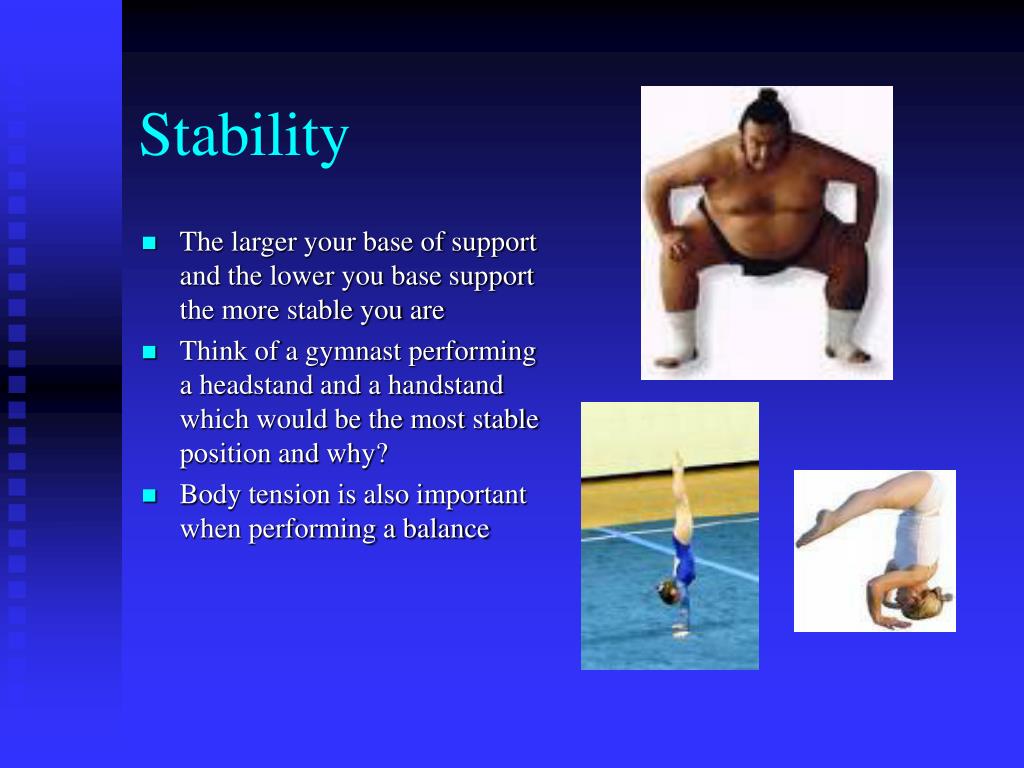 Stability

- The larger your base of support and the lower you base support the more stable you are
- Think of a gymnast performing a headstand and a handstand which would be the most stable position and why?
- Body tension is also important when performing a balance